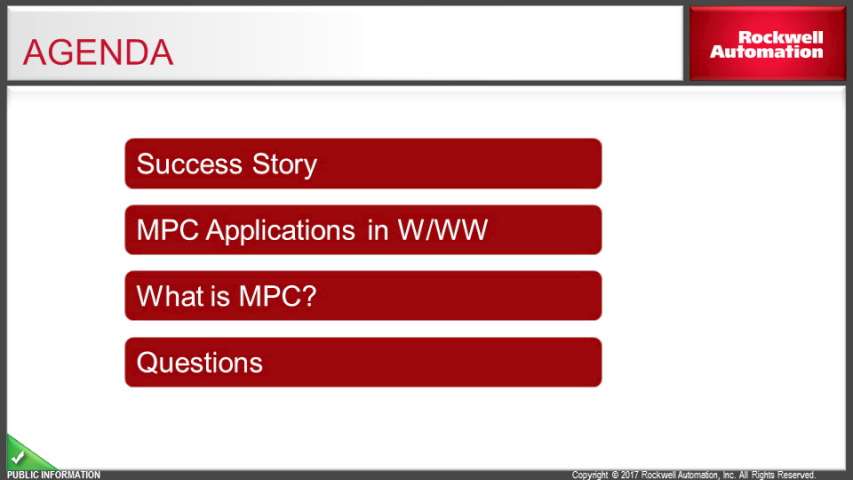 AGENDA

Rockwell Automation

Success Story

MPC Applications in W/WW

What is MPC?

Questions

PUBLIC INFORMATION

Copyright © 2017 Rockwell Automation, Inc. All Rights Reserved.